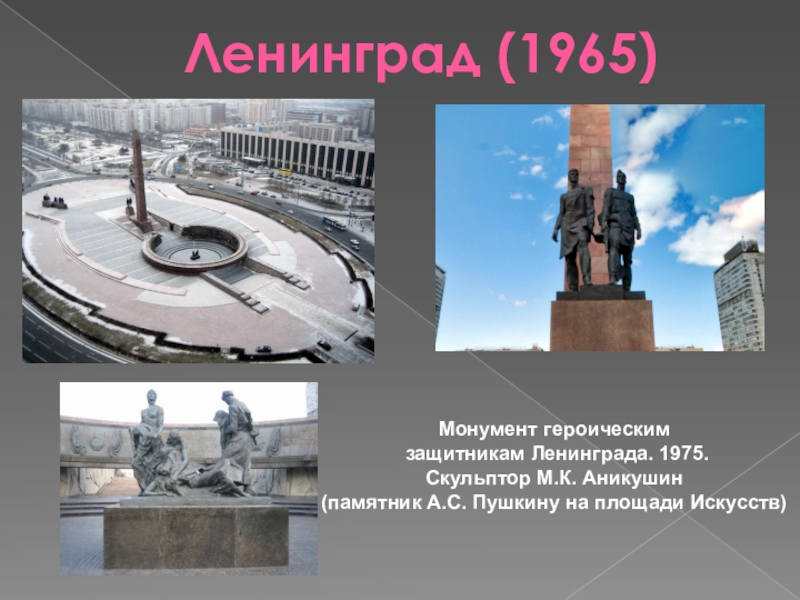 Ленинград (1965)

Монумент героическим защитникам Ленинграда. 1975. Скульптор М.К. Аникушин (памятник А.С. Пушкину на площади Искусств)